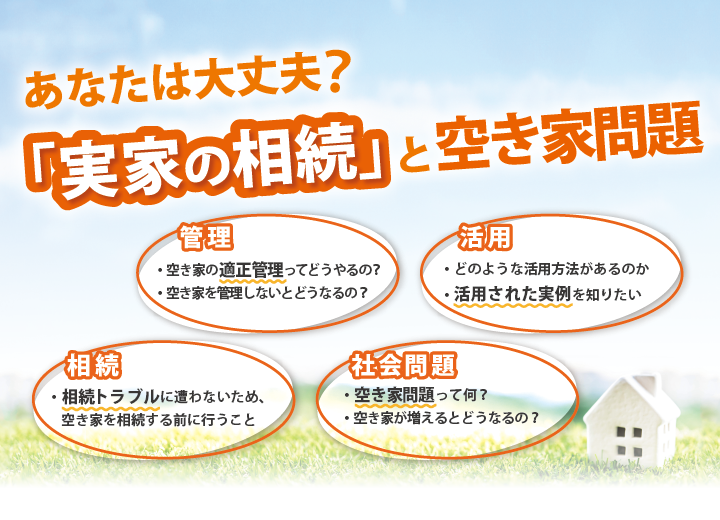 あなたは大丈夫？

「実家の相続」と空き家問題

管理
・空き家の適正管理ってどうやるの？
・空き家を管理しないとどうなるの？

活用
・どのような活用方法があるのか
・活用された実例を知りたい

相続
・相続トラブルに遭わないため、空き家を相続する前に行うこと

社会問題
・空き家問題って何？
・空き家が増えるとどうなるの？